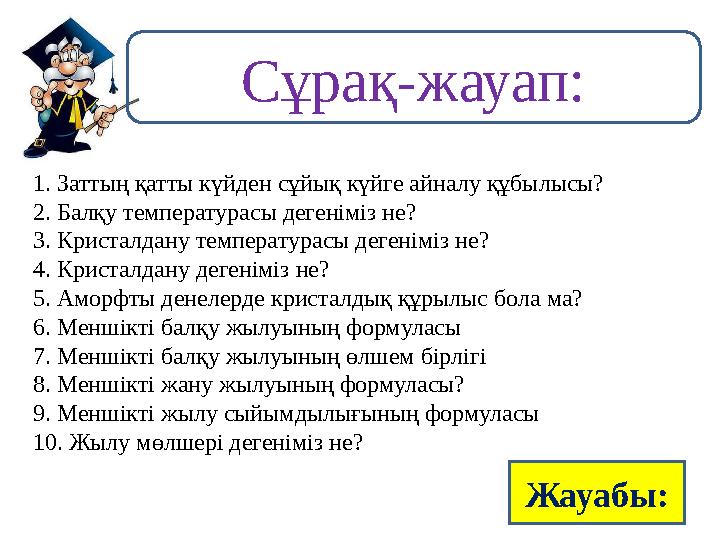 Сұрақ-жауап:

1. Заттың қатты күйден сұйық күйге айналу құбылысы?
2. Балқу температурасы дегеніміз не?
3. Кристалдану температурасы дегеніміз не?
4. Кристалдану дегеніміз не?
5. Аморфты денелерде кристалдық құрылыс бола ма?
6. Меншікті балқу жылуының формуласы
7. Меншікті балқу жылуының өлшем бірлігі
8. Меншікті жану жылуының формуласы?
9. Меншікті жылу сыйымдылығының формуласы
10. Жылу мөлшері дегеніміз не?

Жауабы: